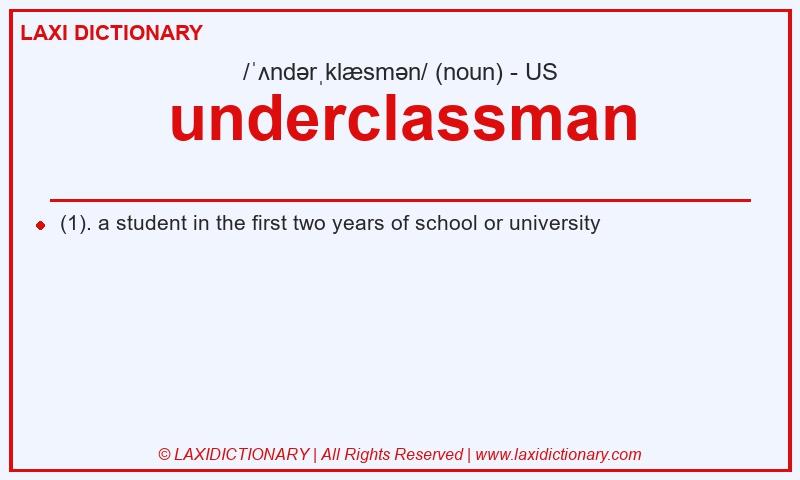 LAXI DICTIONARY

/ˈʌndərˌklæsmən/ (noun) - US

underclassman

(1). a student in the first two years of school or university

© LAXIDICTIONARY | All Rights Reserved | www.laxidictionary.com